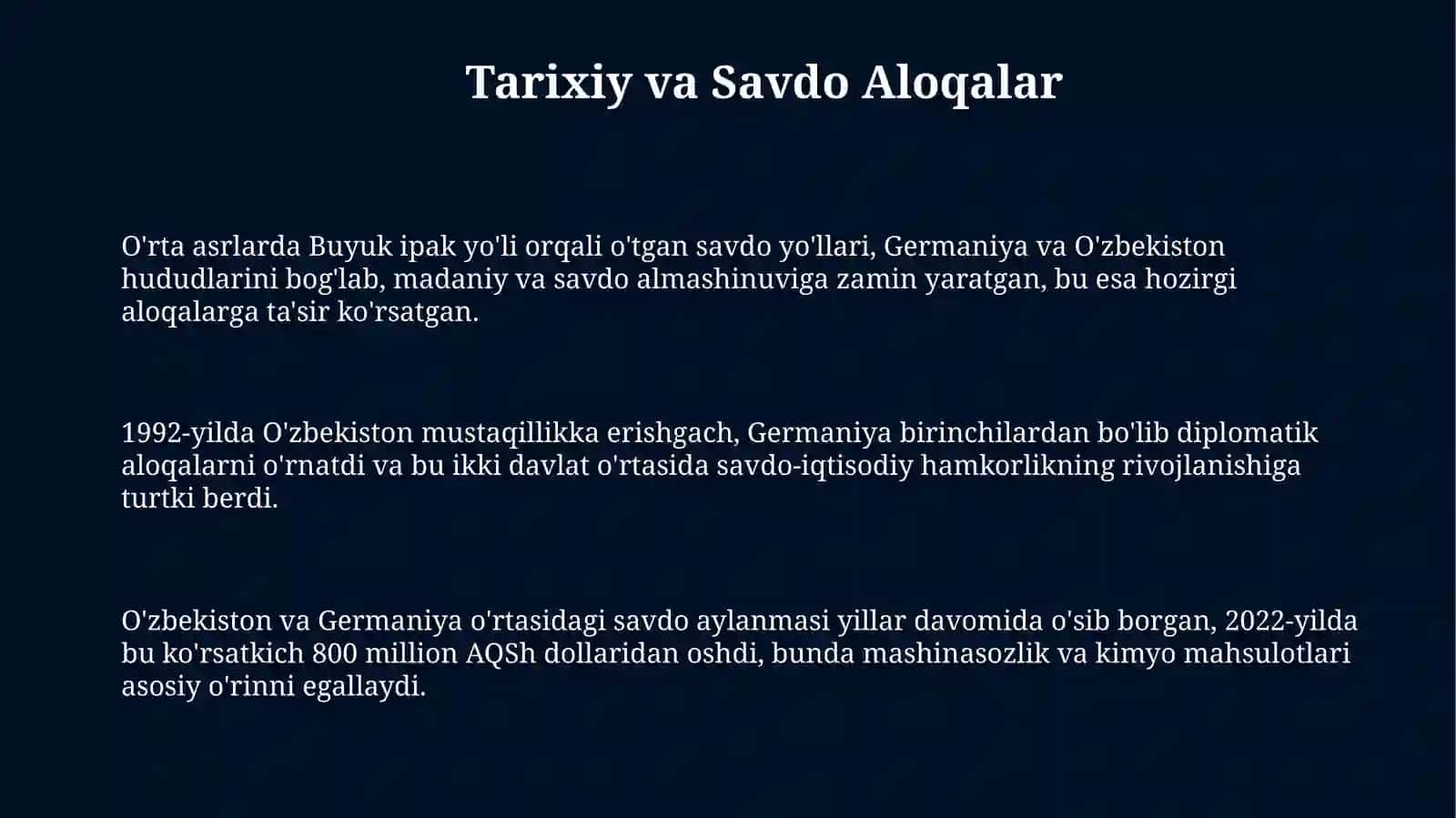 Tarixiy va Savdo Aloqalar

O'rta asrlarda Buyuk ipak yo'li orqali o'tgan savdo yo'llari, Germaniya va O'zbekiston hududlarini bog'lab, madaniy va savdo almashinuviga zamin yaratgan, bu esa hozirgi aloqalarga ta'sir ko'rsatgan.

1992-yilda O'zbekiston mustaqillikka erishgach, Germaniya birinchilardan bo'lib diplomatik aloqalarni o'rnatdi va bu ikki davlat o'rtasida savdo-iqtisodiy hamkorlikning rivojlanishiga turtki berdi.

O'zbekiston va Germaniya o'rtasidagi savdo aylanmasi yillar davomida o'sib borgan, 2022-yilda bu ko'rsatkich 800 million AQSh dollaridan oshdi, bunda mashinasozlik va kimyo mahsulotlari asosiy o'rinni egallaydi.